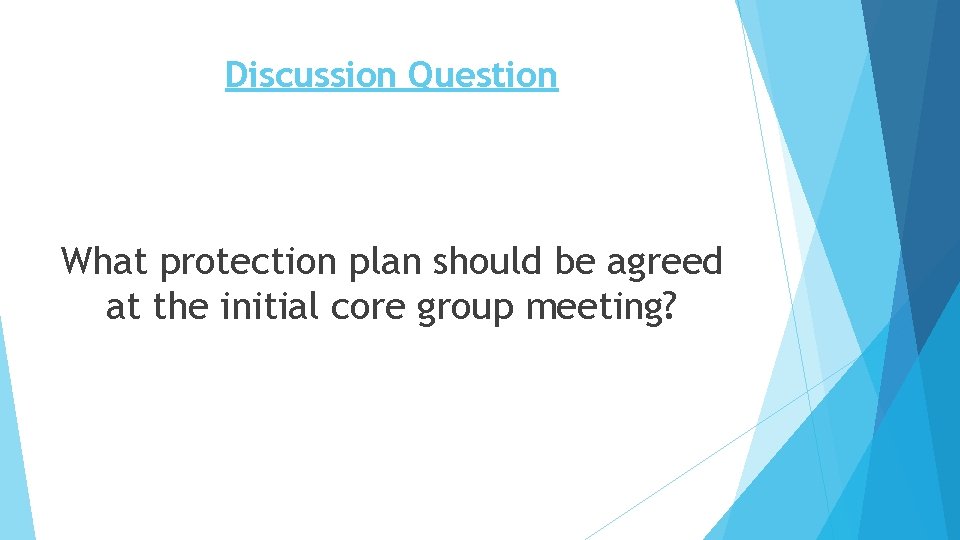 Discussion Question

What protection plan should be agreed at the initial core group meeting?